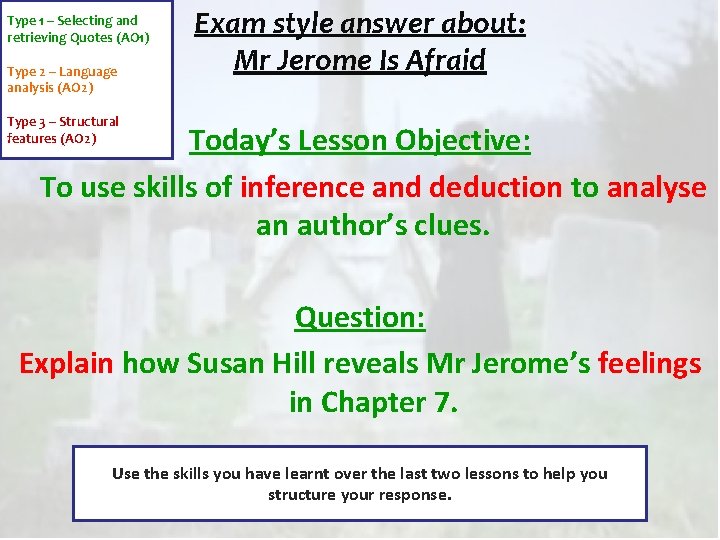 Type 1 – Selecting and retrieving Quotes (AO1)

Type 2 – Language analysis (AO2)

Type 3 – Structural features (AO2)

Exam style answer about:
Mr Jerome Is Afraid

Today's Lesson Objective:

To use skills of inference and deduction to analyse an author's clues.

Question:

Explain how Susan Hill reveals Mr Jerome's feelings in Chapter 7.

Use the skills you have learnt over the last two lessons to help you structure your response.